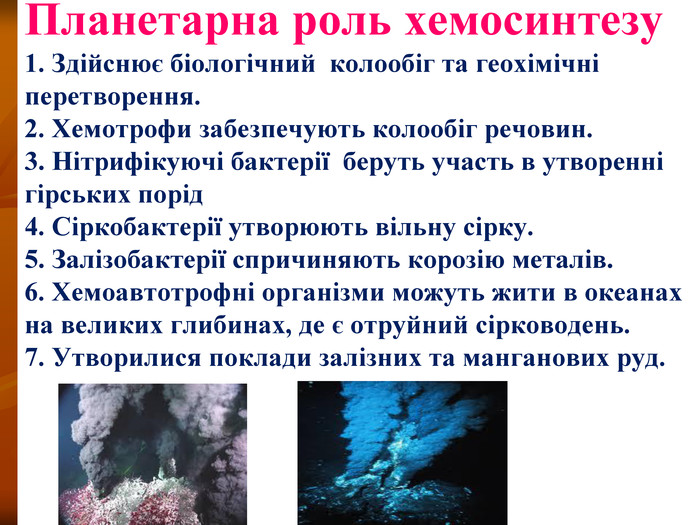 Планетарна роль хемосинтезу

1. Здійснює біологічний колообіг та геохімічні перетворення.
2. Хемотрофи забезпечують колообіг речовин.
3. Нітрифікуючі бактерії беруть участь в утворенні гірських порід
4. Сіркобактерії утворюють вільну сірку.
5. Залізобактерії спричиняють корозію металів.
6. Хемоавтотрофні організми можуть жити в океанах на великих глибинах, де є отруйний сірководень.
7. Утворилися поклади залізних та манганових руд.